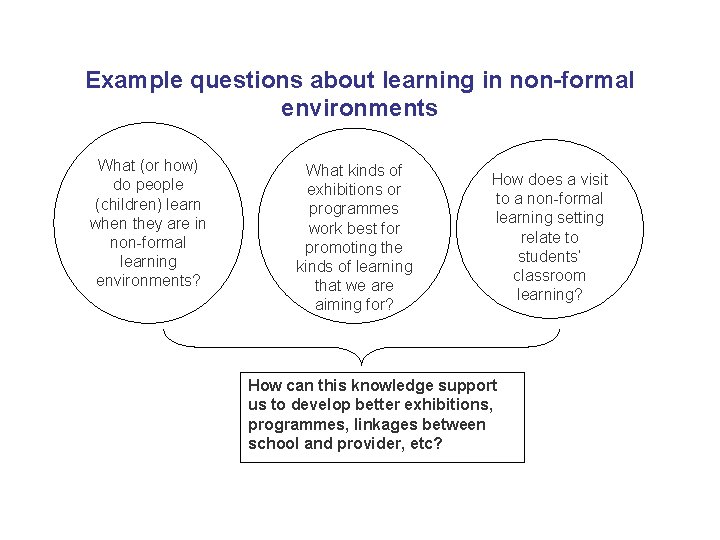 Example questions about learning in non-formal environments

What (or how) do people (children) learn when they are in non-formal learning environments?

What kinds of exhibitions or programmes work best for promoting the kinds of learning that we are aiming for?

How does a visit to a non-formal learning setting relate to students' classroom learning?

How can this knowledge support us to develop better exhibitions, programmes, linkages between school and provider, etc?